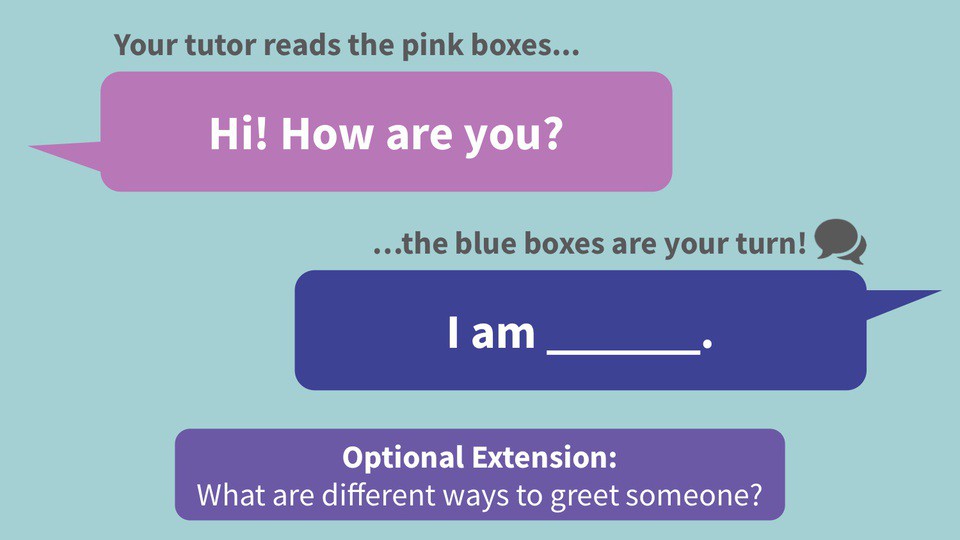 Your tutor reads the pink boxes...

Hi! How are you?

...the blue boxes are your turn!

I am _______.

Optional Extension:
What are different ways to greet someone?